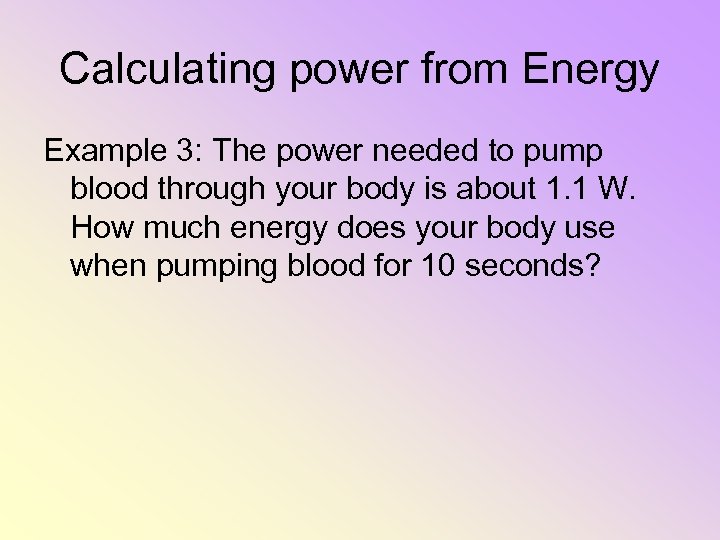 Calculating power from Energy

Example 3: The power needed to pump blood through your body is about 1.1 W. How much energy does your body use when pumping blood for 10 seconds?